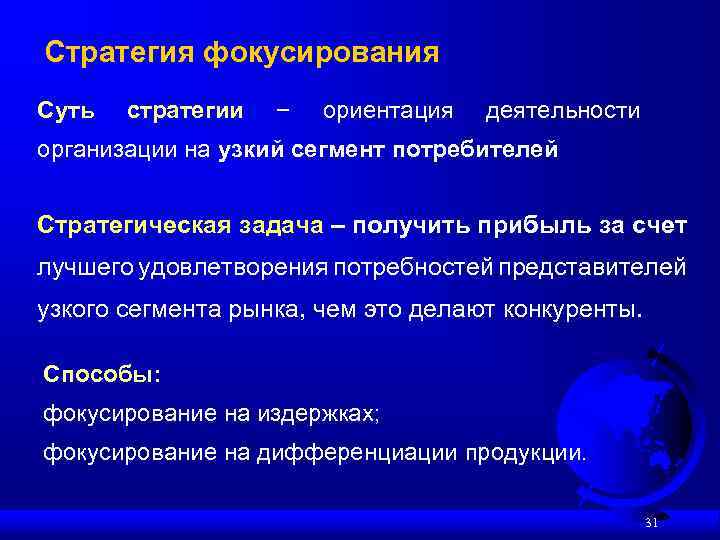 Стратегия фокусирования

Суть стратегии – ориентация деятельности организации на узкий сегмент потребителей

Стратегическая задача – получить прибыль за счет лучшего удовлетворения потребностей представителей узкого сегмента рынка, чем это делают конкуренты.

Способы:
фокусирование на издержках;
фокусирование на дифференциации продукции.

31